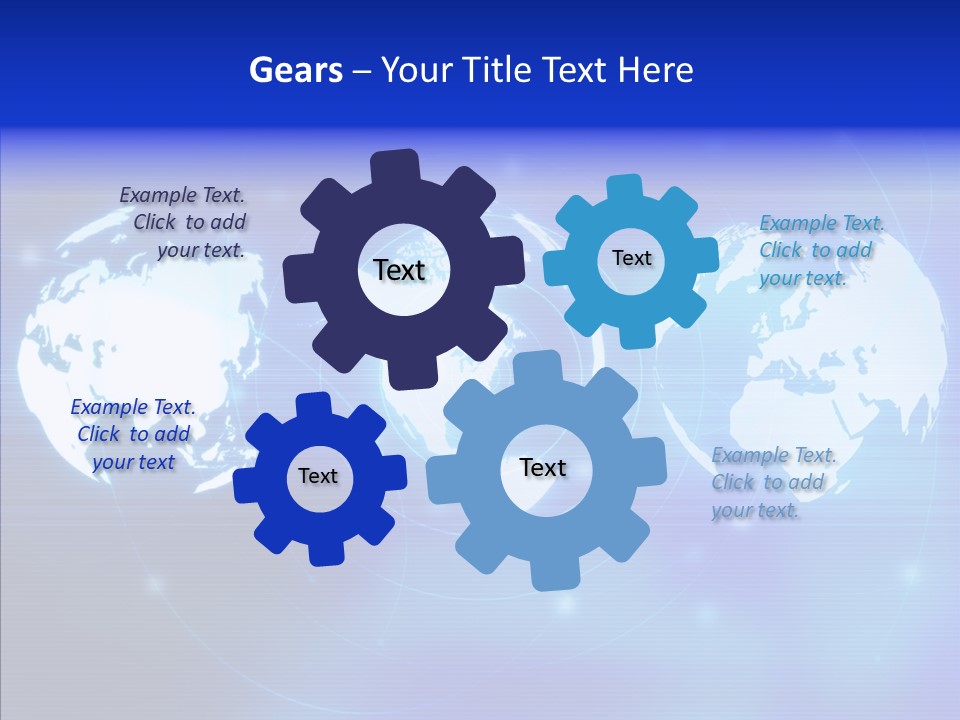 Gears – Your Title Text Here

Example Text. Click to add your text.

Text

Text

Example Text. Click to add your text.

Example Text. Click to add your text

Text

Text

Example Text. Click to add your text.